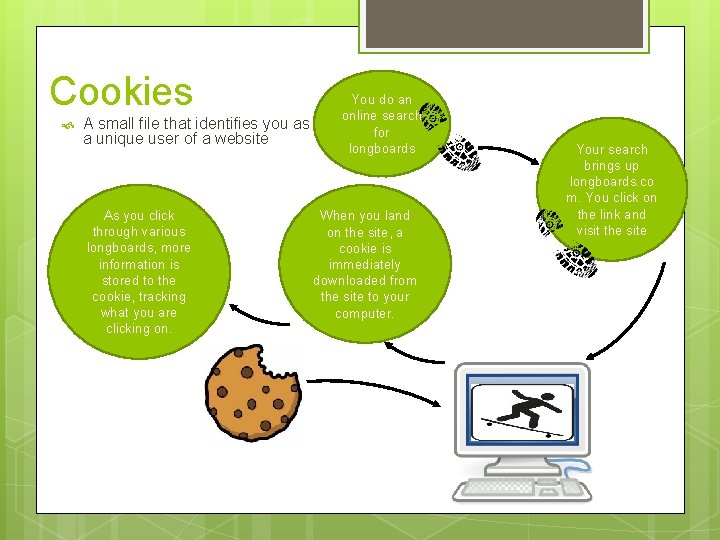 Cookies

A small file that identifies you as a unique user of a website

You do an online search for longboards

Your search brings up longboards.com. You click on the link and visit the site

When you land on the site, a cookie is immediately downloaded from the site to your computer.

As you click through various longboards, more information is stored to the cookie, tracking what you are clicking on.